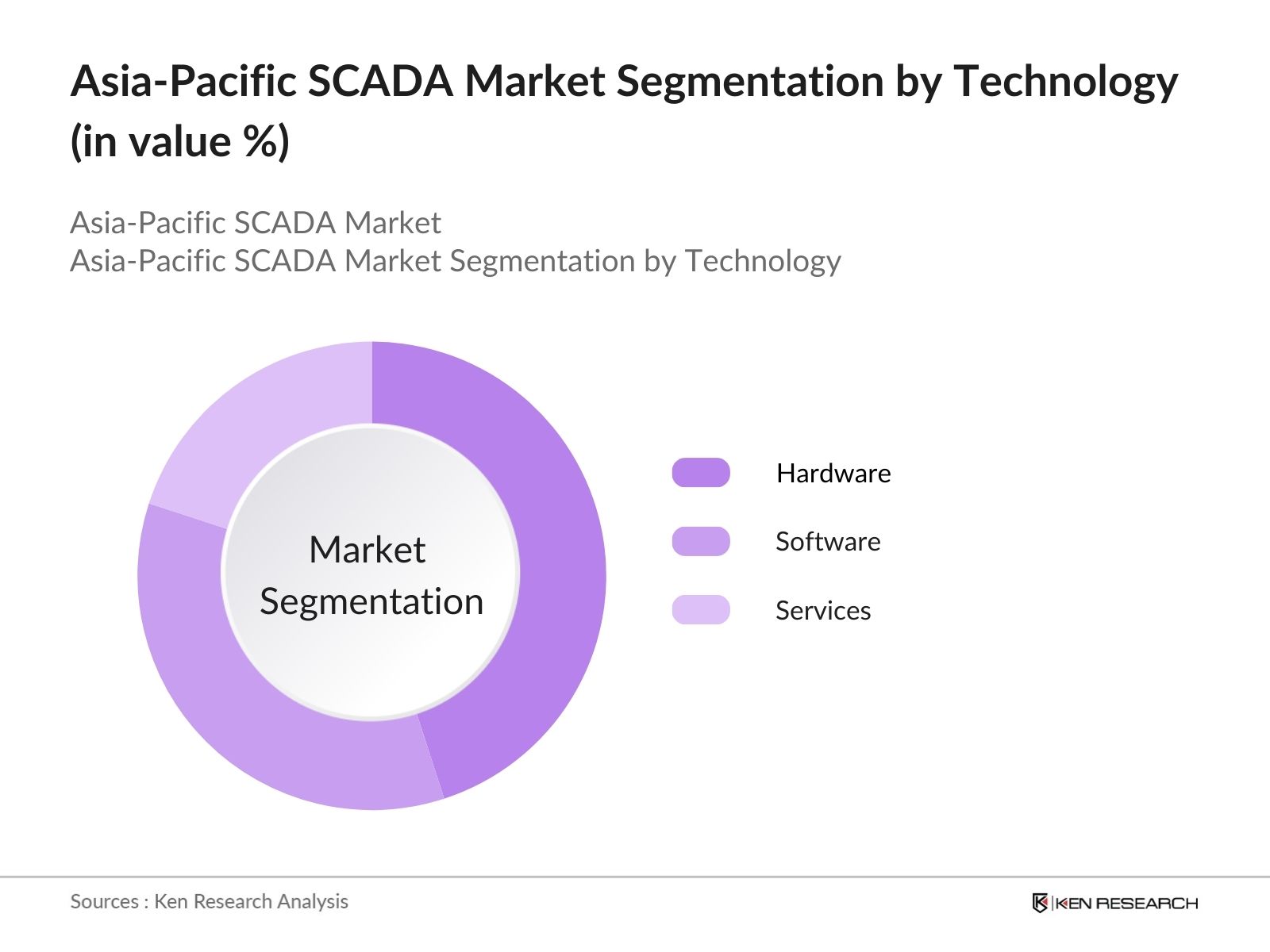 Asia-Pacific SCADA Market Segmentation by Technology (in value %)

Asia-Pacific SCADA Market
Asia-Pacific SCADA Market Segmentation by Technology

Market Segmentation

Hardware
Software
Services

Sources : Ken Research Analysis

KEN RESEARCH